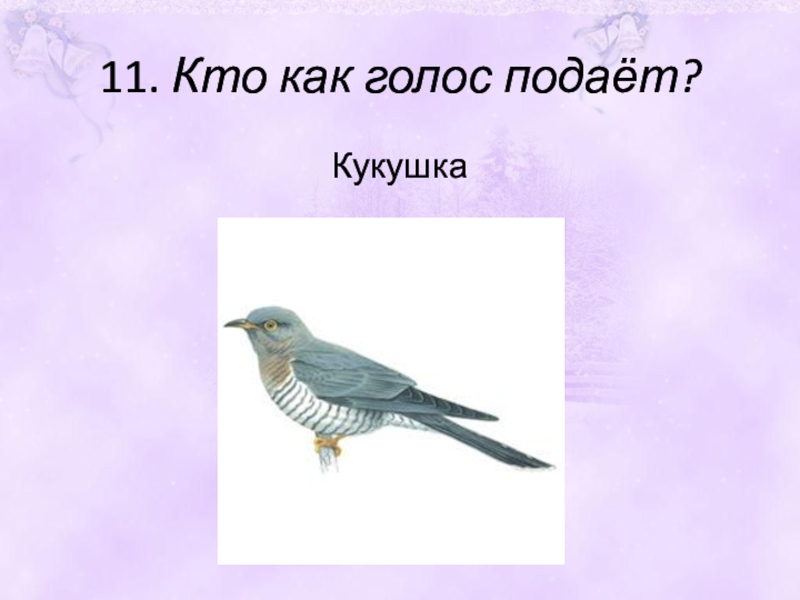 11. Кто как голос подаёт?

Кукушка